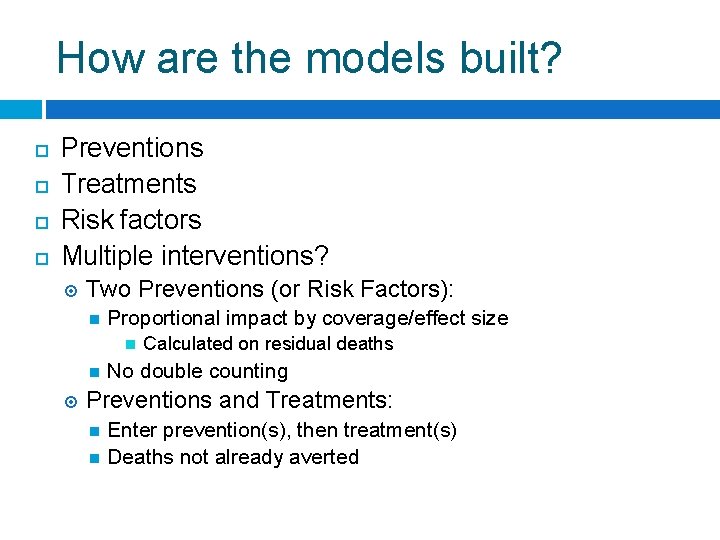 How are the models built?

Preventions
Treatments
Risk factors
Multiple interventions?
Two Preventions (or Risk Factors):
Proportional impact by coverage/effect size
Calculated on residual deaths
No double counting
Preventions and Treatments:
Enter prevention(s), then treatment(s)
Deaths not already averted